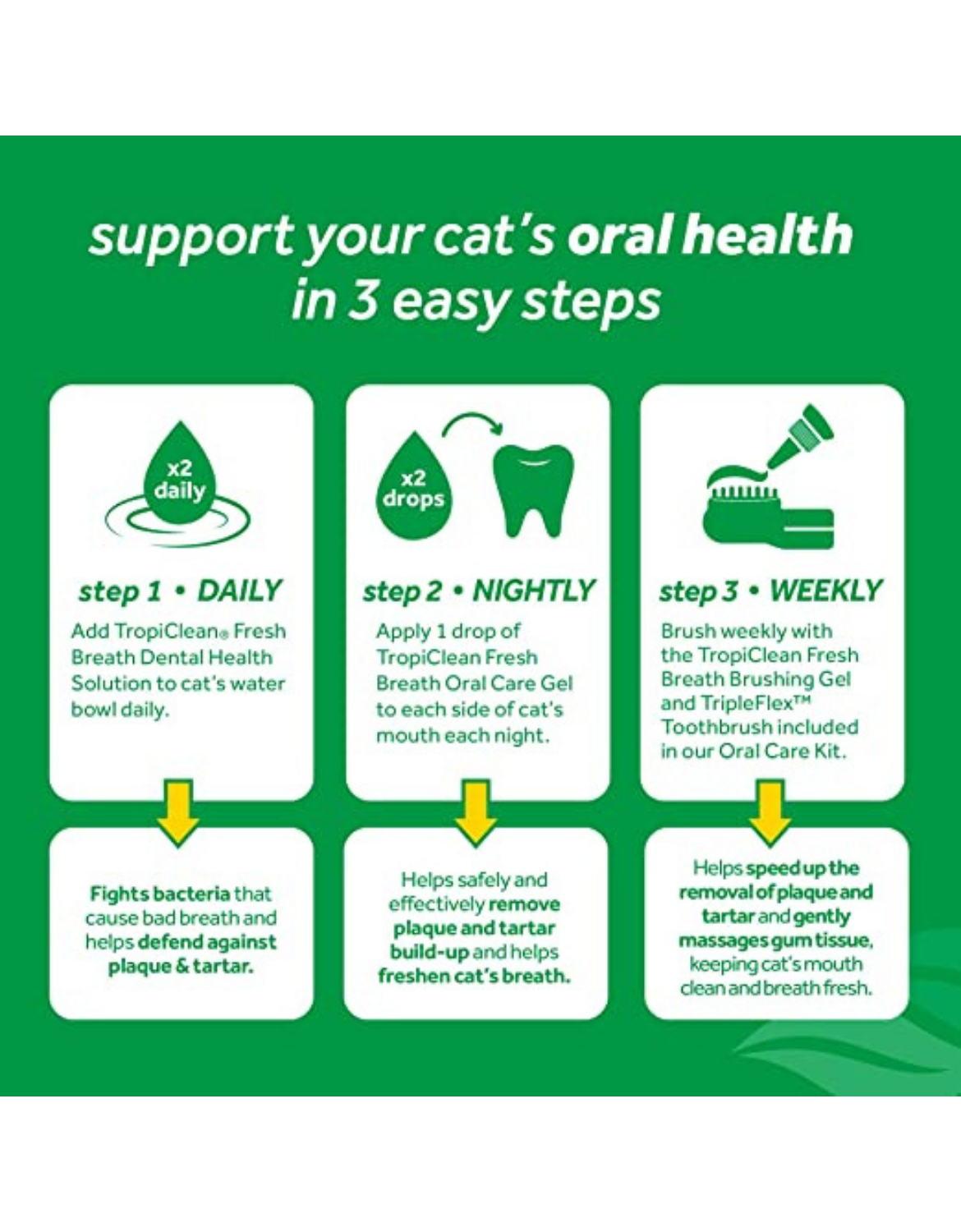 support your cat's oral health in 3 easy steps

x2 daily

step 1 • DAILY

Add TropiClean® Fresh Breath Dental Health Solution to cat's water bowl daily.

Fights bacteria that cause bad breath and helps defend against plaque & tartar.

x2 drops

step 2 • NIGHTLY

Apply 1 drop of TropiClean Fresh Breath Oral Care Gel to each side of cat's mouth each night.

Helps safely and effectively remove plaque and tartar build-up and helps freshen cat's breath.

step 3 • WEEKLY

Brush weekly with the TropiClean Fresh Breath Brushing Gel and TripleFlex™ Toothbrush included in our Oral Care Kit.

Helps speed up the removal of plaque and tartar and gently massages gum tissue, keeping cat's mouth clean and breath fresh.